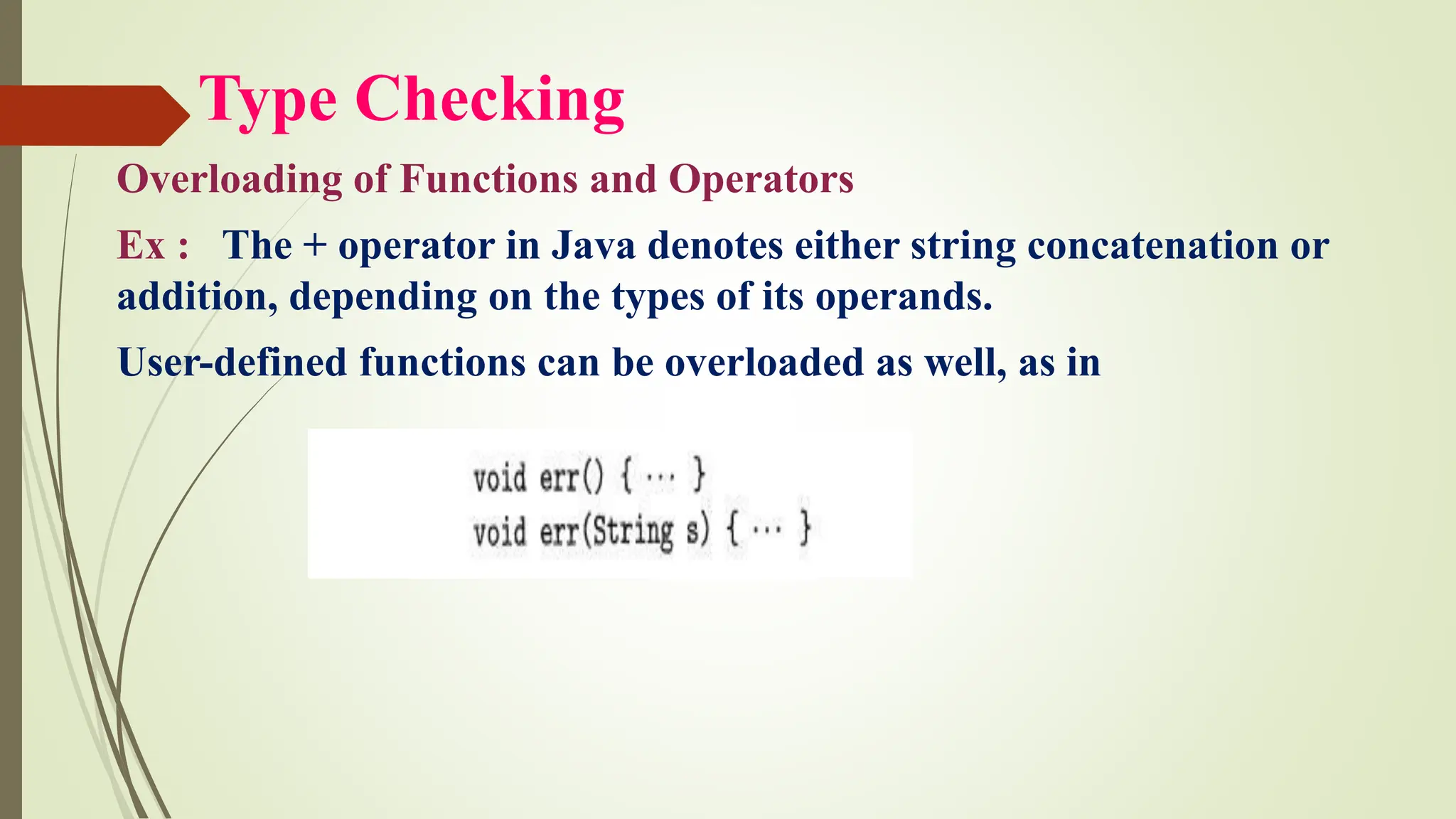 Type Checking

Overloading of Functions and Operators

Ex : The + operator in Java denotes either string concatenation or addition, depending on the types of its operands.

User-defined functions can be overloaded as well, as in

void err() { ··· }
void err(String s) { ··· }